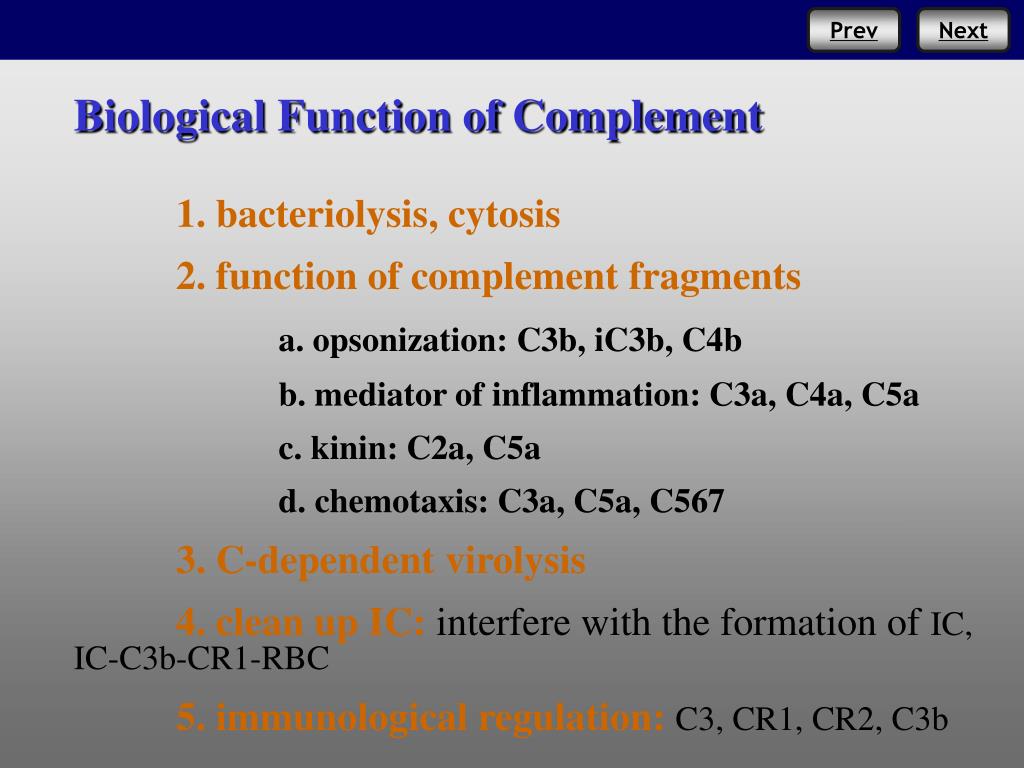 Prev Next

Biological Function of Complement

1. bacteriolysis, cytosis

2. function of complement fragments

a. opsonization: C3b, iC3b, C4b

b. mediator of inflammation: C3a, C4a, C5a

c. kinin: C2a, C5a

d. chemotaxis: C3a, C5a, C567

3. C-dependent virolysis

4. clean up IC: interfere with the formation of IC, IC-C3b-CR1-RBC

5. immunological regulation: C3, CR1, CR2, C3b